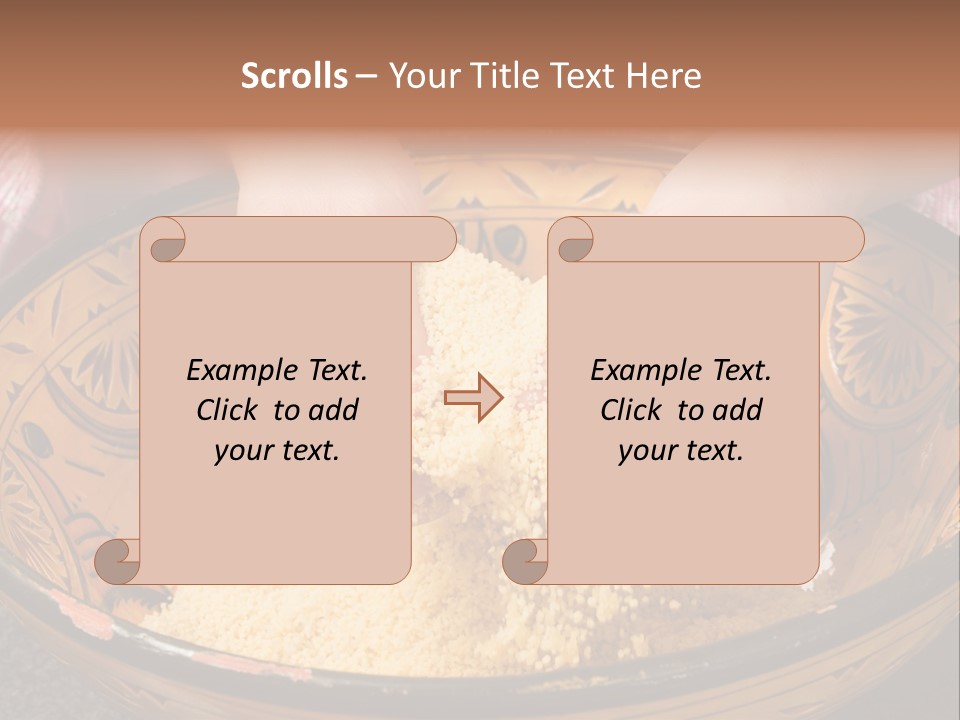 Scrolls – Your Title Text Here

Example Text. Click to add your text.

Example Text. Click to add your text.